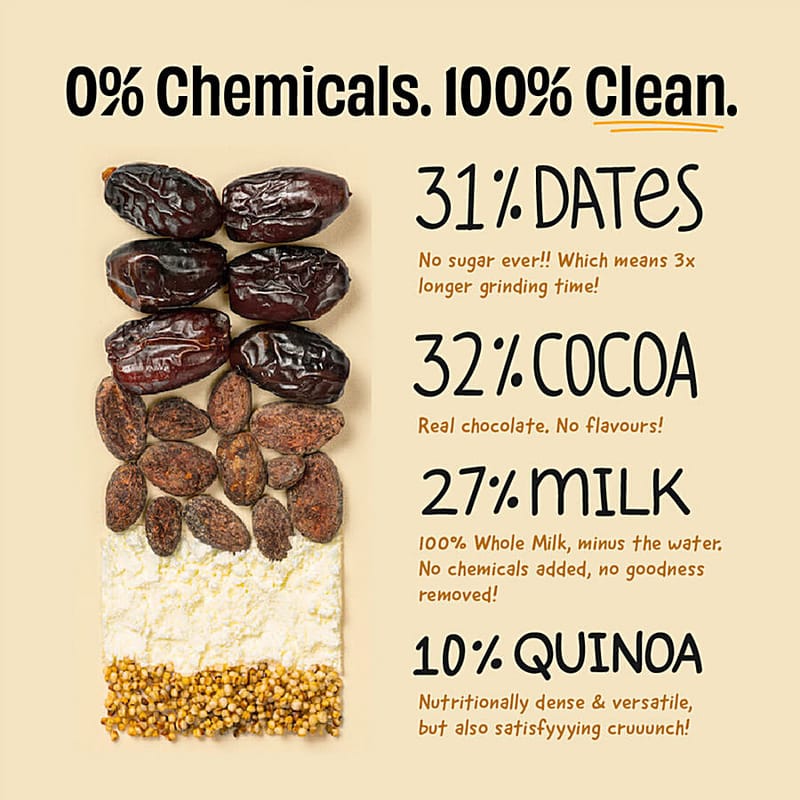 0% Chemicals. 100% Clean.

31% DATES

No sugar ever!! Which means 3x longer grinding time!

32% COCOA

Real chocolate. No flavours!

27% MILK

100% Whole Milk, minus the water. No chemicals added, no goodness removed!

10% QUINOA

Nutritionally dense & versatile, but also satisfyyying cruuunch!